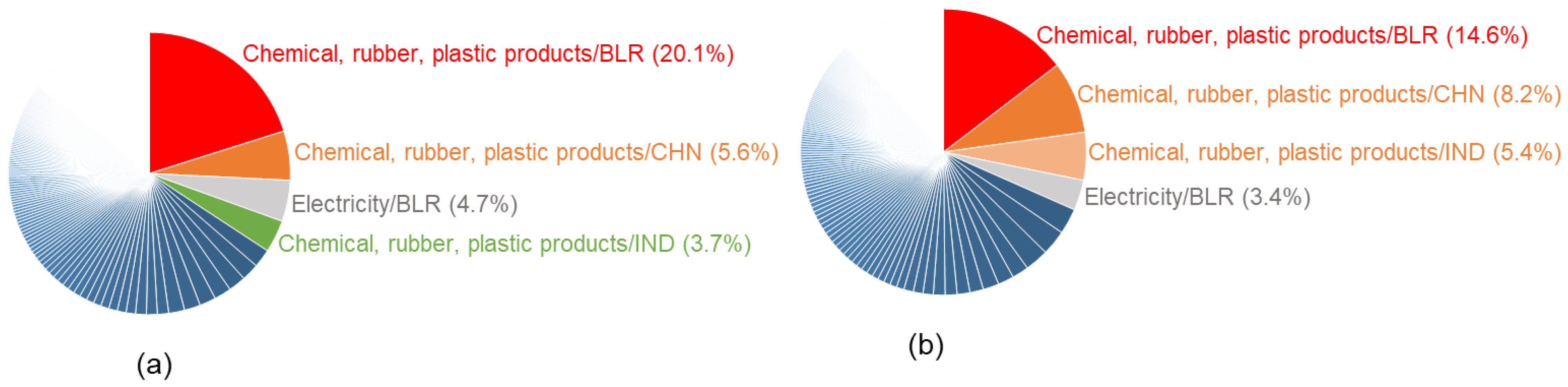 Chemical, rubber, plastic products/BLR (20.1%)
Chemical, rubber, plastic products/CHN (5.6%)
Electricity/BLR (4.7%)
Chemical, rubber, plastic products/IND (3.7%)
(a)

Chemical, rubber, plastic products/BLR (14.6%)
Chemical, rubber, plastic products/CHN (8.2%)
Chemical, rubber, plastic products/IND (5.4%)
Electricity/BLR (3.4%)
(b)